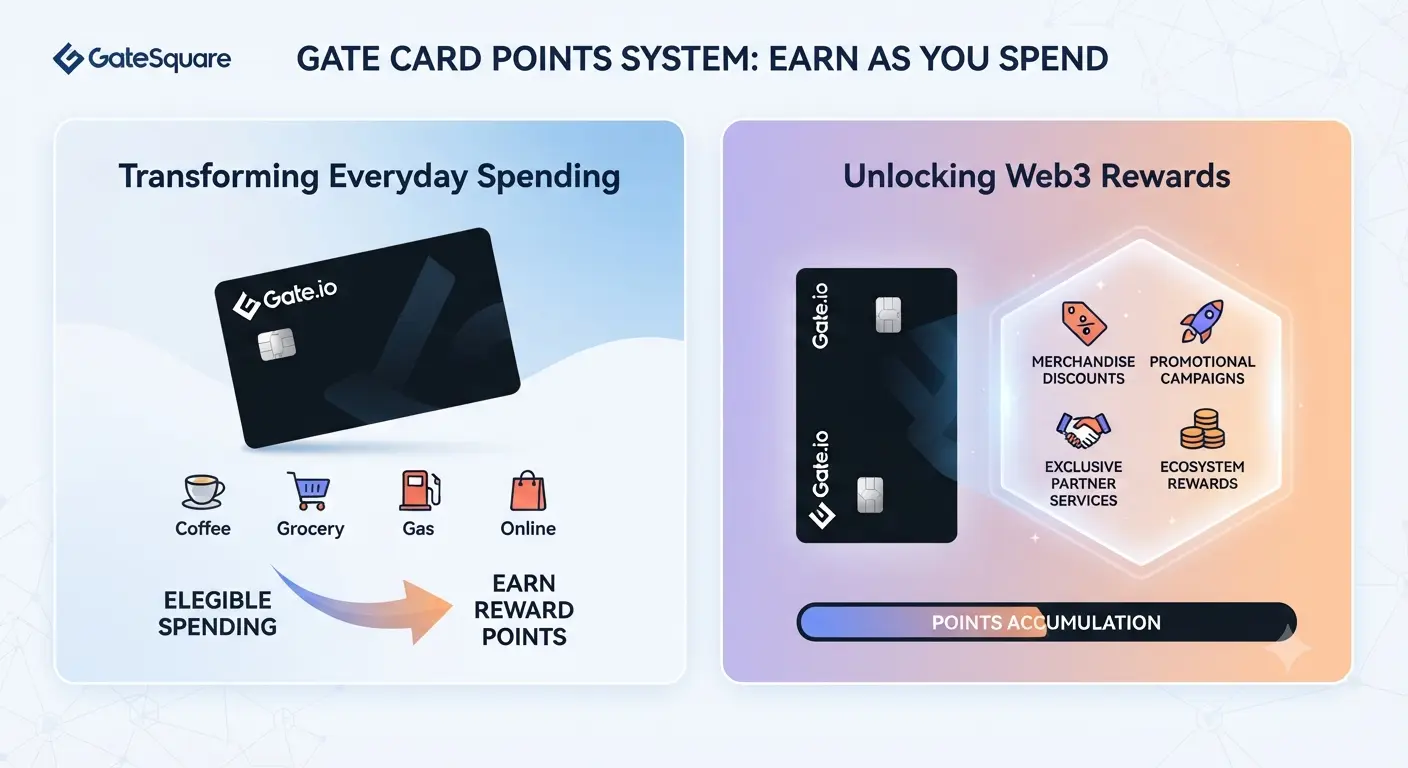 GateSquare

GATE CARD POINTS SYSTEM: EARN AS YOU SPEND

Transforming Everyday Spending

Gate.io

Coffee Grocery Gas Online

ELEGIBLE SPENDING

EARN REWARD POINTS

Unlocking Web3 Rewards

Gate.io

Gate.io

MERCHANDISE DISCOUNTS

PROMOTIONAL CAMPAIGNS

EXCLUSIVE PARTNER SERVICES

ECOSYSTEM REWARDS

POINTS ACCUMULATION